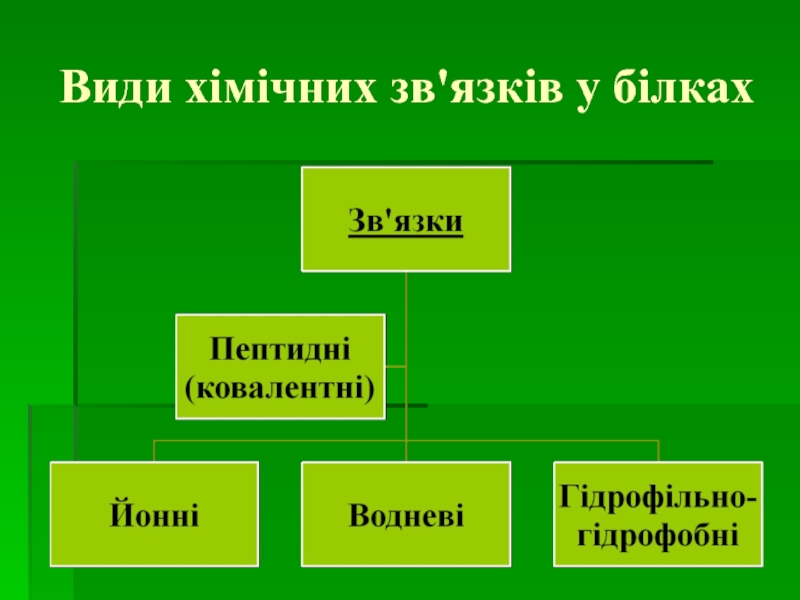 Види хімічних зв'язків у білках

Зв'язки

Пептидні (ковалентні)

Йонні

Водневі

Гідрофільно-гідрофобні